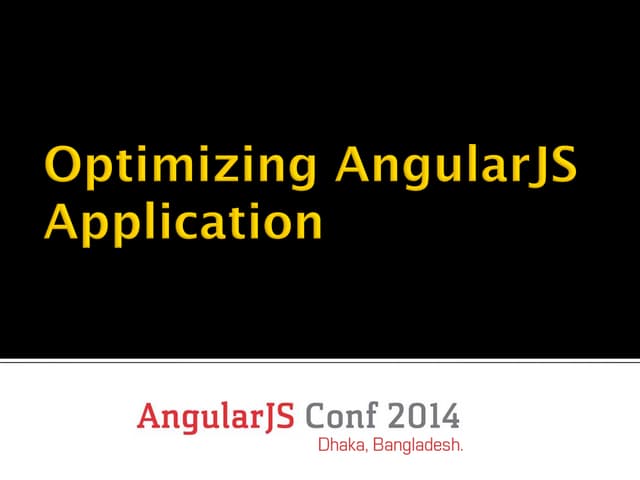 Optimizing AngularJS Application

AngularJS Conf 2014
Dhaka, Bangladesh.